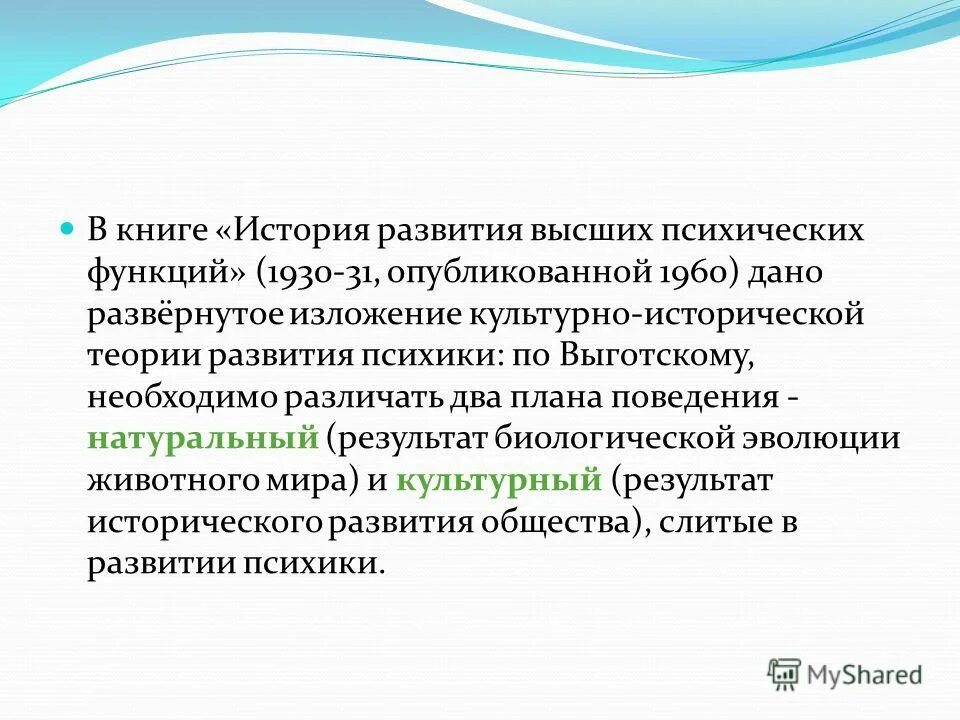 В книге «История развития высших психических функций» (1930-31, опубликованной 1960) дано развёрнутое изложение культурно-исторической теории развития психики: по Выготскому, необходимо различать два плана поведения - натуральный (результат биологической эволюции животного мира) и культурный (результат исторического развития общества), слитые в развитии психики.

MyShared